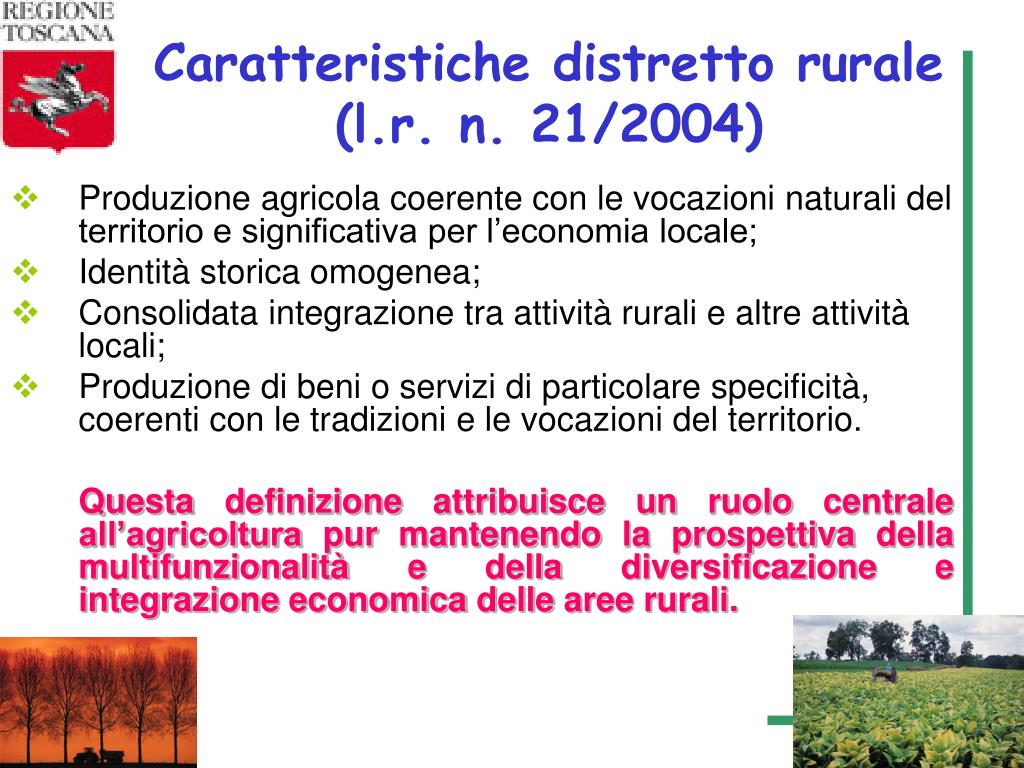 REGIONE TOSCANA

Caratteristiche distretto rurale (l.r. n. 21/2004)

❖ Produzione agricola coerente con le vocazioni naturali del territorio e significativa per l'economia locale;
❖ Identità storica omogenea;
❖ Consolidata integrazione tra attività rurali e altre attività locali;
❖ Produzione di beni o servizi di particolare specificità, coerenti con le tradizioni e le vocazioni del territorio.

Questa definizione attribuisce un ruolo centrale all'agricoltura pur mantenendo la prospettiva della multifunzionalità e della diversificazione e integrazione economica delle aree rurali.